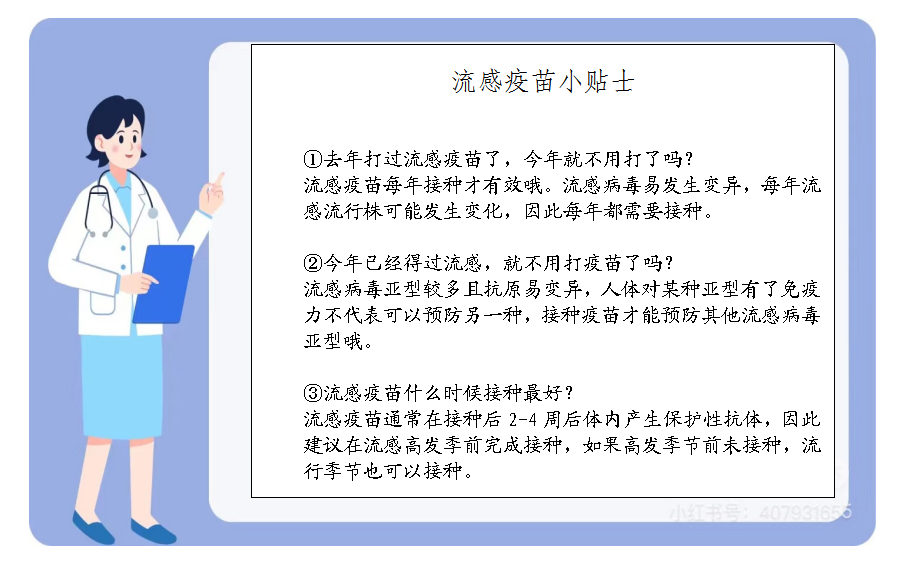 流感疫苗小贴士

①去年打过流感疫苗了，今年就不用打了吗？
流感疫苗每年接种才有效哦。流感病毒易发生变异，每年流感流行株可能发生变化，因此每年都需要接种。

②今年已经得过流感，就不用打疫苗了吗？
流感病毒亚型较多且抗原易变异，人体对某种亚型有了免疫力不代表可以预防另一种，接种疫苗才能预防其他流感病毒亚型哦。

③流感疫苗什么时候接种最好？
流感疫苗通常在接种后 2-4 周后体内产生保护性抗体，因此建议在流感高发季前完成接种，如果高发季节前未接种，流行季节也可以接种。

小红书号：407931655